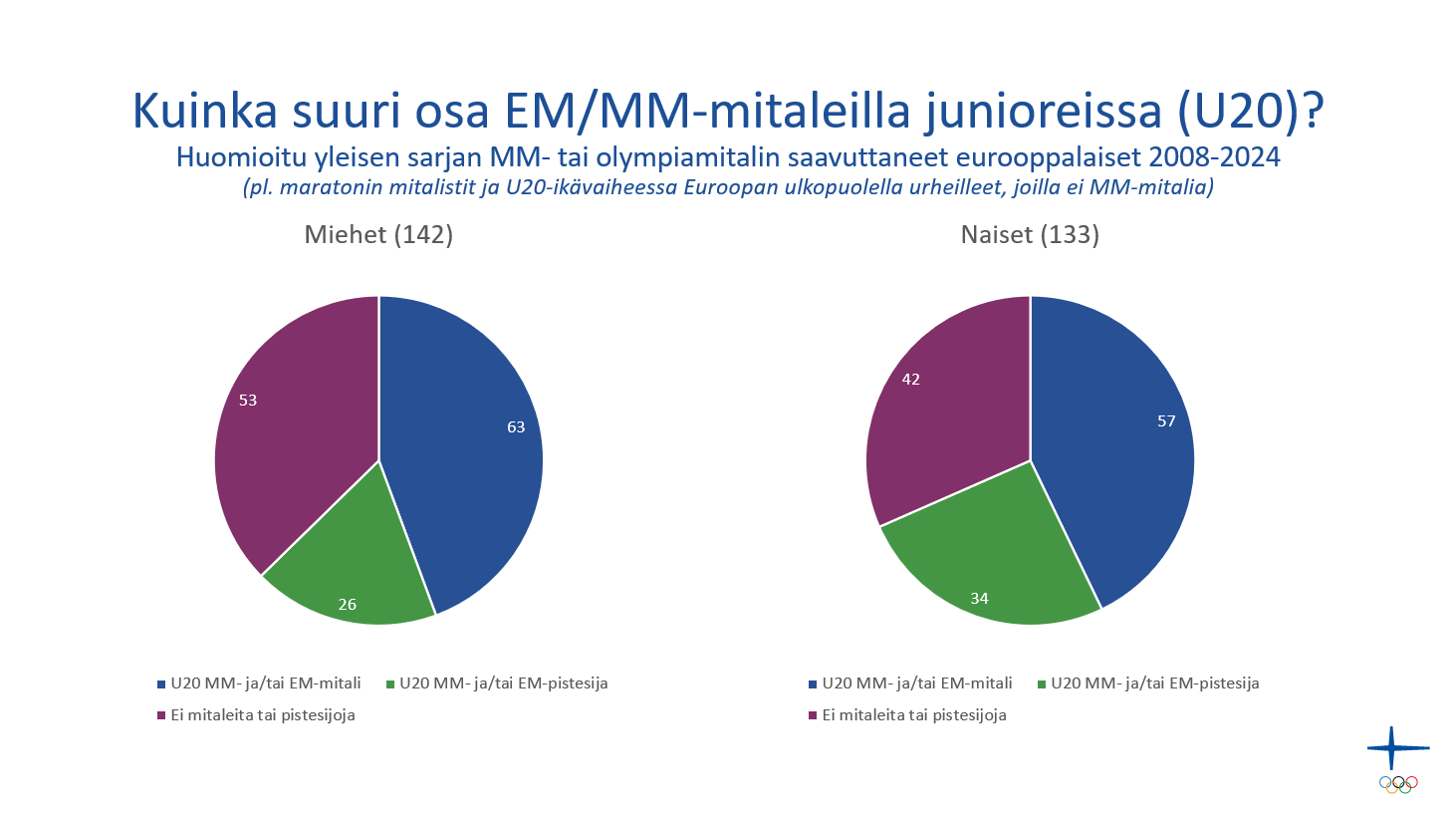 Kuinka suuri osa EM/MM-mitaleilla junioreissa (U20)?
Huomioitu yleisen sarjan MM- tai olympiamitalin saavuttaneet eurooppalaiset 2008-2024
(pl. maratonin mitalistit ja U20-ikävaiheessa Euroopan ulkopuolella urheilleet, joilla ei MM-mitalia)

Miehet (142)

63
26
53

U20 MM- ja/tai EM-mitali
U20 MM- ja/tai EM-pistesija
Ei mitaleita tai pistesijoja

Naiset (133)

57
34
42

U20 MM- ja/tai EM-mitali
U20 MM- ja/tai EM-pistesija
Ei mitaleita tai pistesijoja